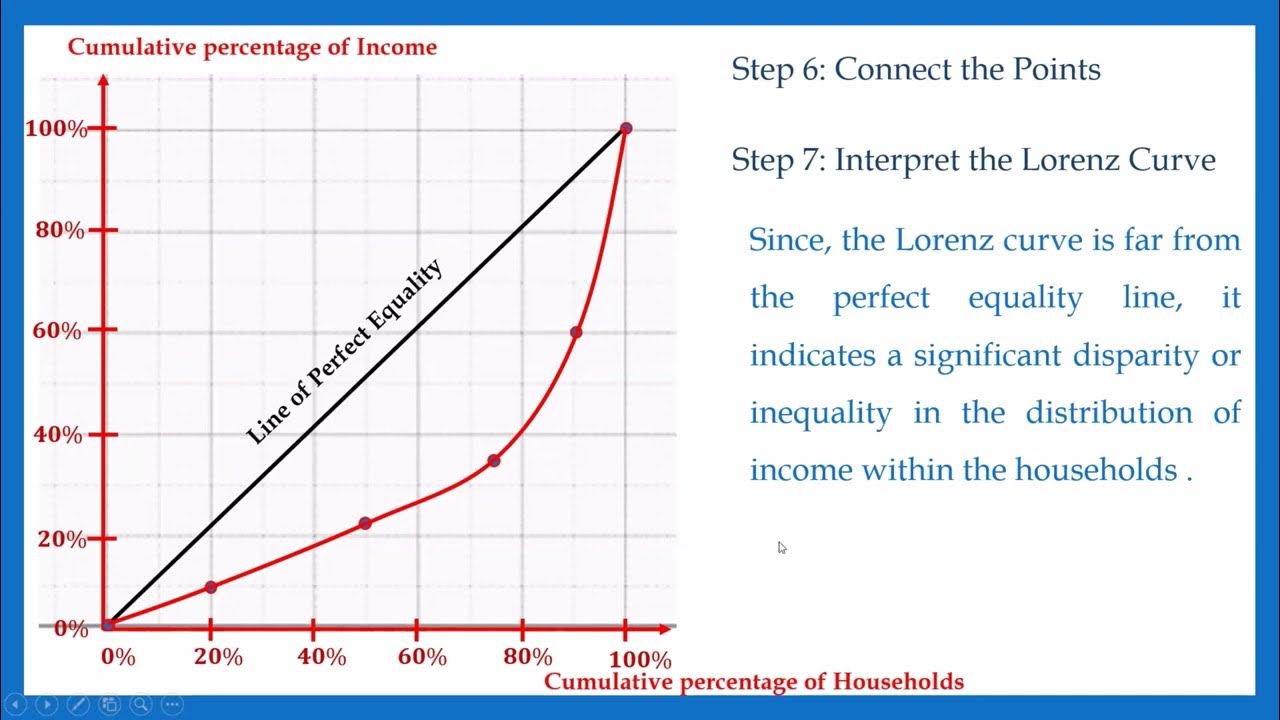 Cumulative percentage of Income

100%

80%

60%

40%

20%

0%

Line of Perfect Equality

0%
20%
40%
60%
80%
100%

Cumulative percentage of Households

Step 6: Connect the Points

Step 7: Interpret the Lorenz Curve

Since, the Lorenz curve is far from the perfect equality line, it indicates a significant disparity or inequality in the distribution of income within the households .